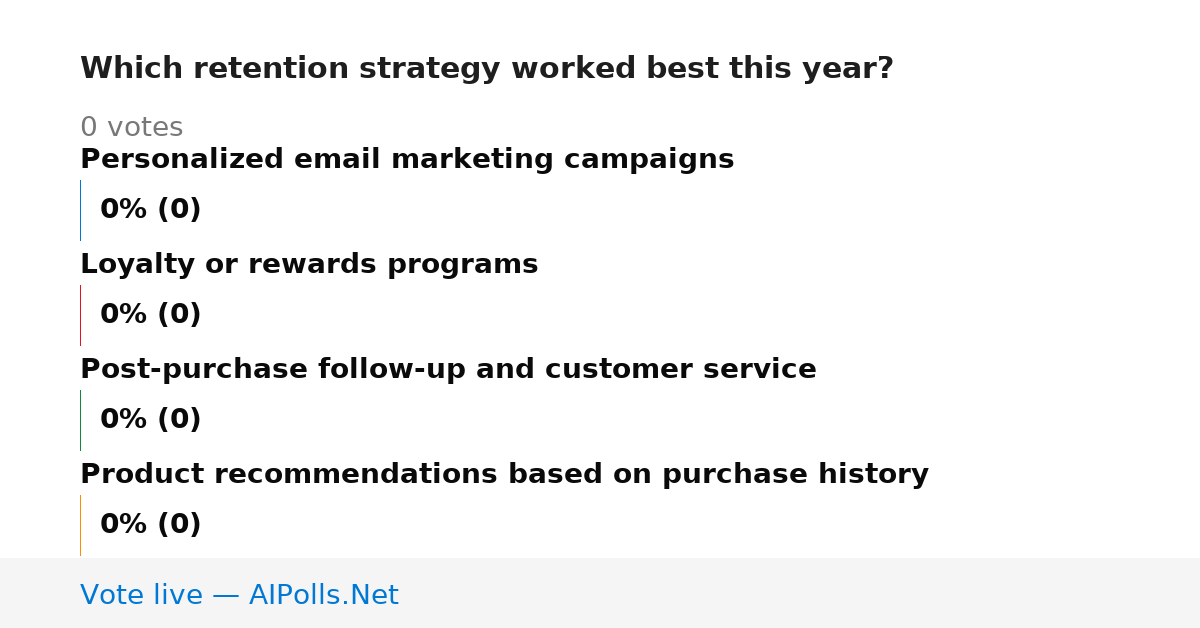 Which retention strategy worked best this year?

0 votes

Personalized email marketing campaigns

0% (0)

Loyalty or rewards programs

0% (0)

Post-purchase follow-up and customer service

0% (0)

Product recommendations based on purchase history

0% (0)

Vote live — AIPolls.Net